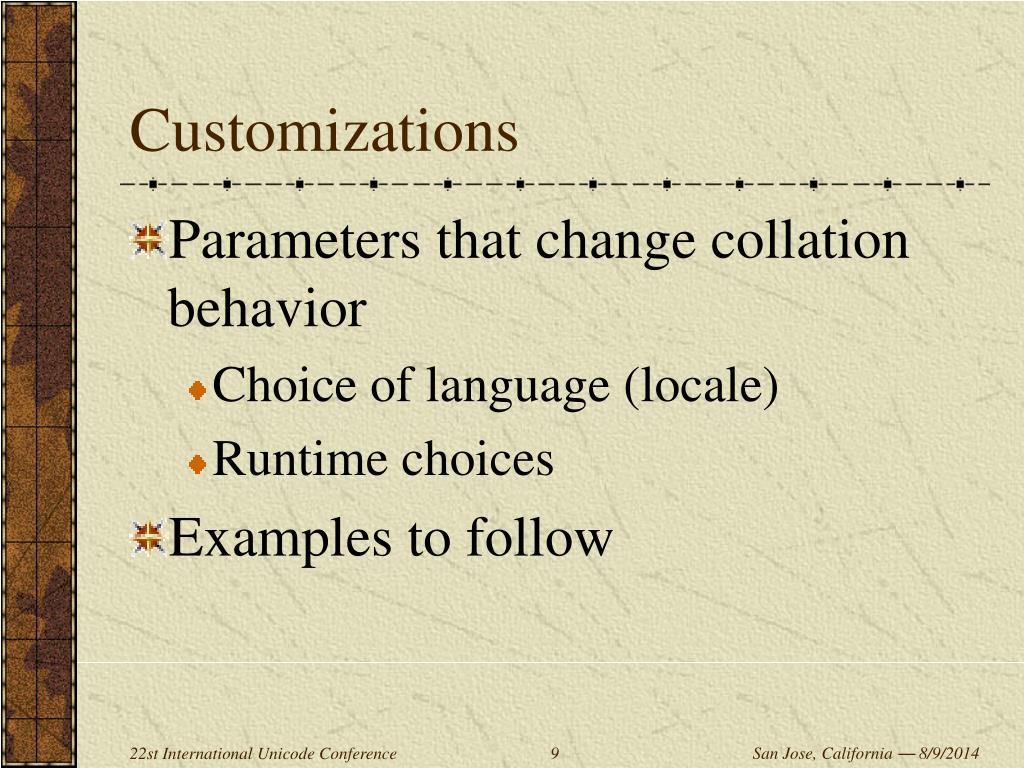 Customizations

Parameters that change collation behavior

Choice of language (locale)

Runtime choices

Examples to follow

22st International Unicode Conference

9

San Jose, California — 8/9/2014